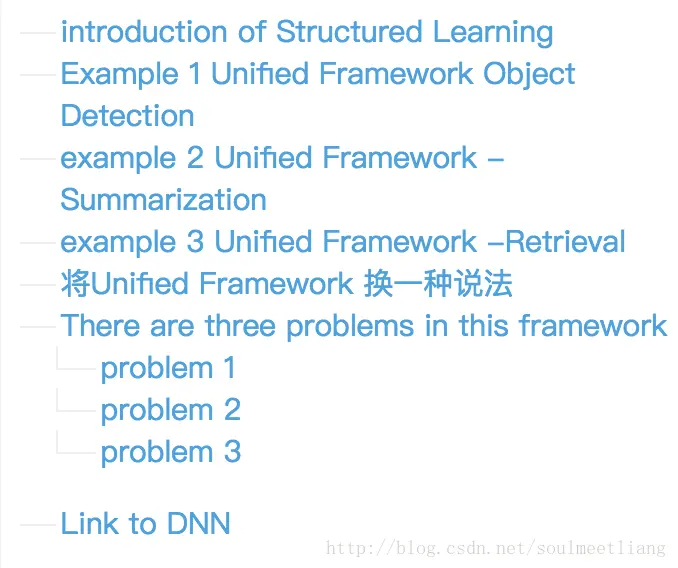 introduction of Structured Learning
Example 1 Unified Framework Object Detection
example 2 Unified Framework – Summarization
example 3 Unified Framework –Retrieval
将Unified Framework 换一种说法
There are three problems in this framework
problem 1
problem 2
problem 3

Link to DNN

http://blog.csdn.net/soulmeetliang